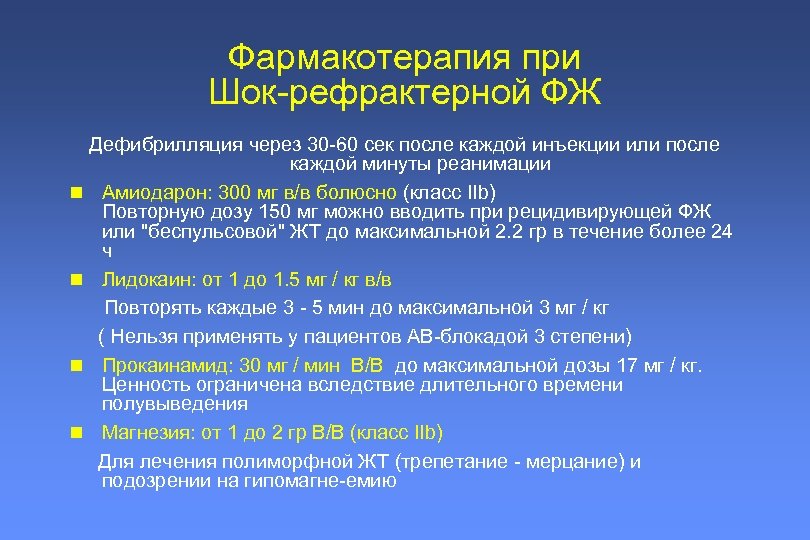 Фармакотерапия при Шок-рефрактерной ФЖ

Дефибрилляция через 30-60 сек после каждой инъекции или после каждой минуты реанимации

Амиодарон: 300 мг в/в болюсно (класс IIb)
Повторную дозу 150 мг можно вводить при рецидивирующей ФЖ или "беспульсовой" ЖТ до максимальной 2.2 гр в течение более 24 ч

Лидокаин: от 1 до 1.5 мг / кг в/в
Повторять каждые 3 - 5 мин до максимальной 3 мг / кг
( Нельзя применять у пациентов АВ-блокадой 3 степени)

Прокаинамид: 30 мг / мин В/В до максимальной дозы 17 мг / кг. Ценность ограничена вследствие длительного времени полувыведения

Магнезия: от 1 до 2 гр В/В (класс IIb)
Для лечения полиморфной ЖТ (трепетание - мерцание) и подозрении на гипомагне-емию